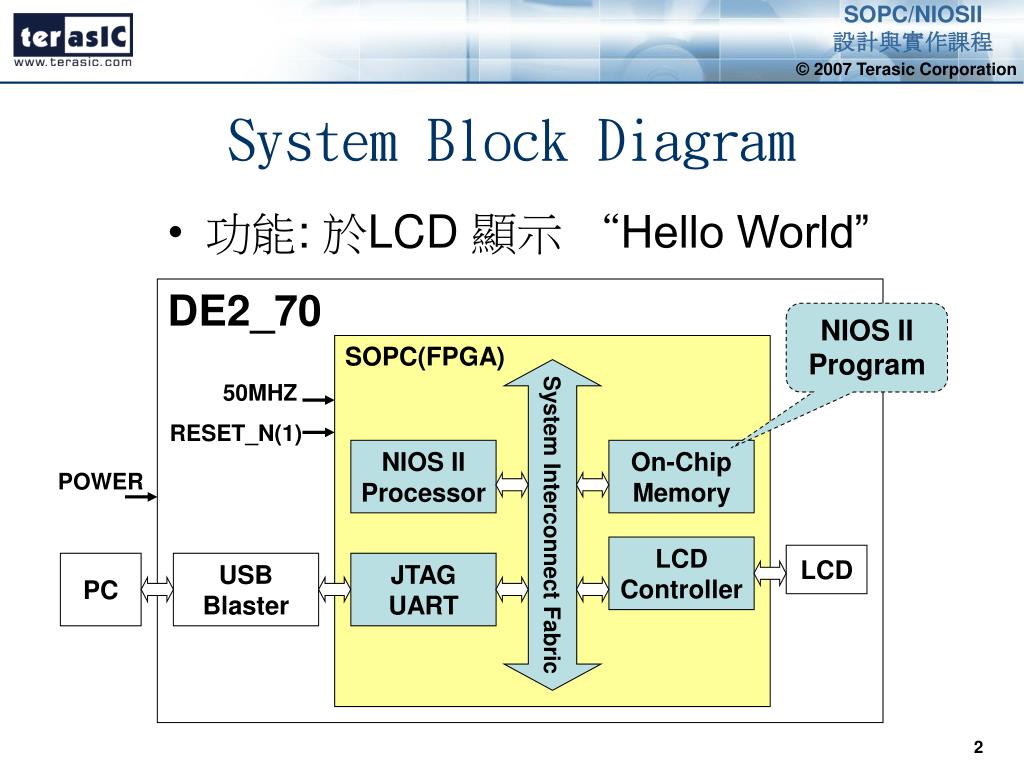 terasIC
www.terasic.com

SOPC/NIOSII
設計與實作課程
© 2007 Terasic Corporation

System Block Diagram

• 功能: 於LCD 顯示 “Hello World”

DE2_70

NIOS II Program

SOPC(FPGA)

50MHZ

RESET_N(1)

POWER

NIOS II Processor

System Interconnect Fabric

On-Chip Memory

PC

USB Blaster

JTAG UART

LCD Controller

LCD

2